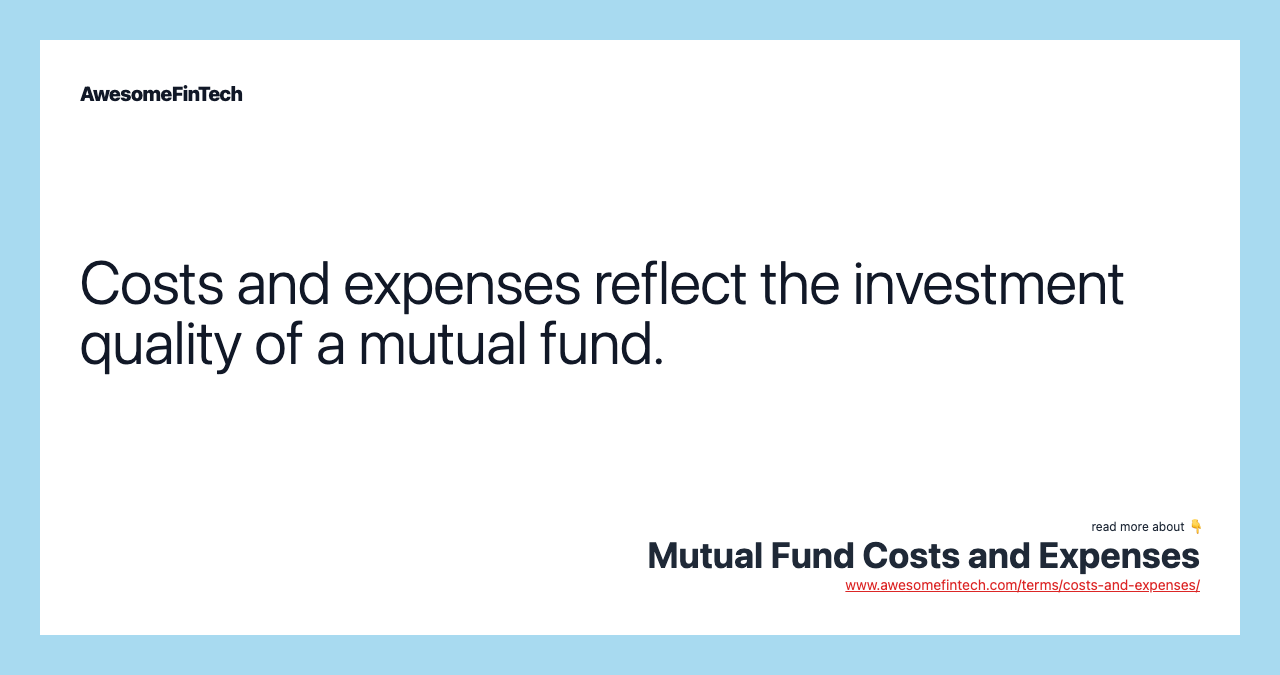 AwesomeFinTech

Costs and expenses reflect the investment quality of a mutual fund.

read more about 👇

Mutual Fund Costs and Expenses

www.awesomefintech.com/terms/costs-and-expenses/